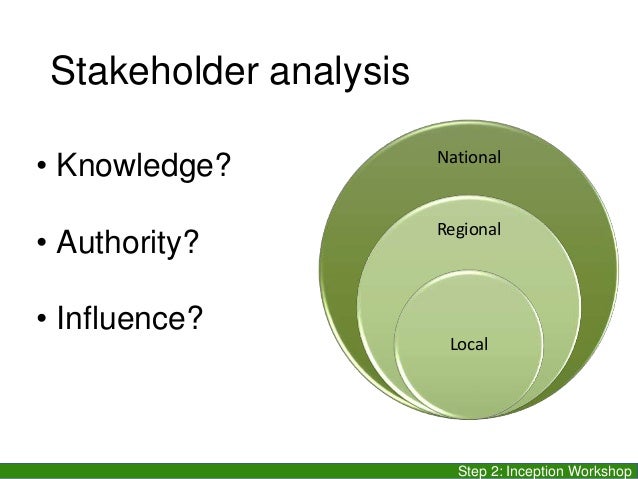 Stakeholder analysis

• Knowledge?

• Authority?

• Influence?

National

Regional

Local

Step 2: Inception Workshop